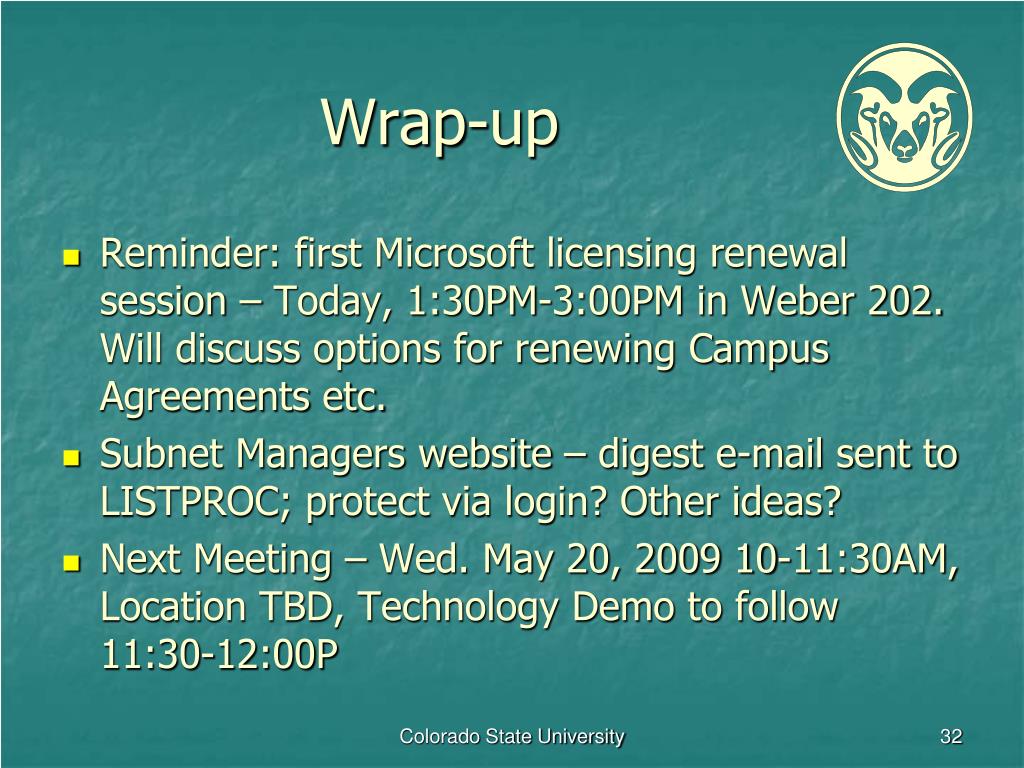 Wrap-up

- Reminder: first Microsoft licensing renewal session – Today, 1:30PM-3:00PM in Weber 202. Will discuss options for renewing Campus Agreements etc.
- Subnet Managers website – digest e-mail sent to LISTPROC; protect via login? Other ideas?
- Next Meeting – Wed. May 20, 2009 10-11:30AM, Location TBD, Technology Demo to follow 11:30-12:00P

Colorado State University

32